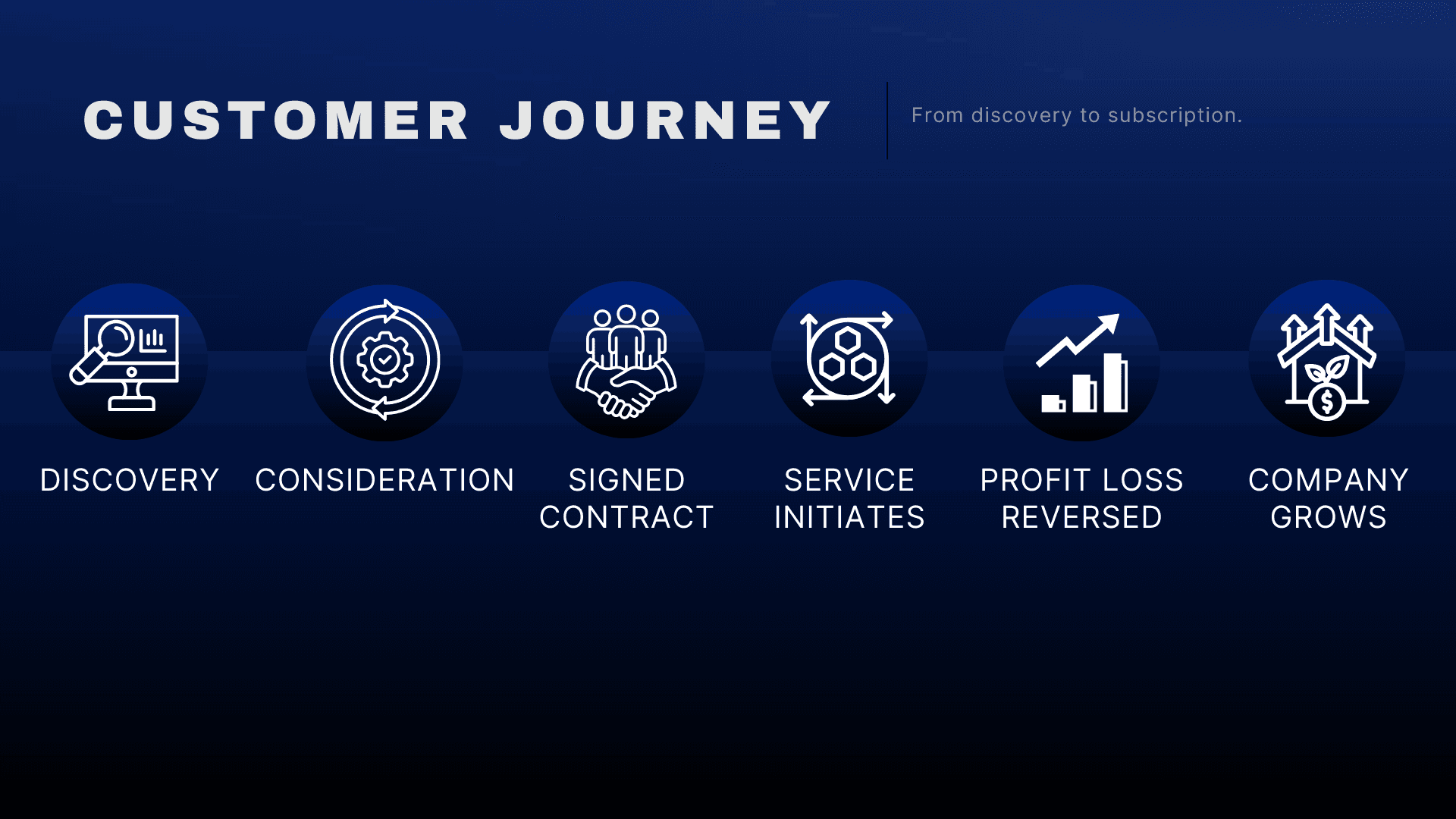 CUSTOMER JOURNEY

From discovery to subscription.

DISCOVERY

CONSIDERATION

SIGNED CONTRACT

SERVICE INITIATES

PROFIT LOSS REVERSED

COMPANY GROWS